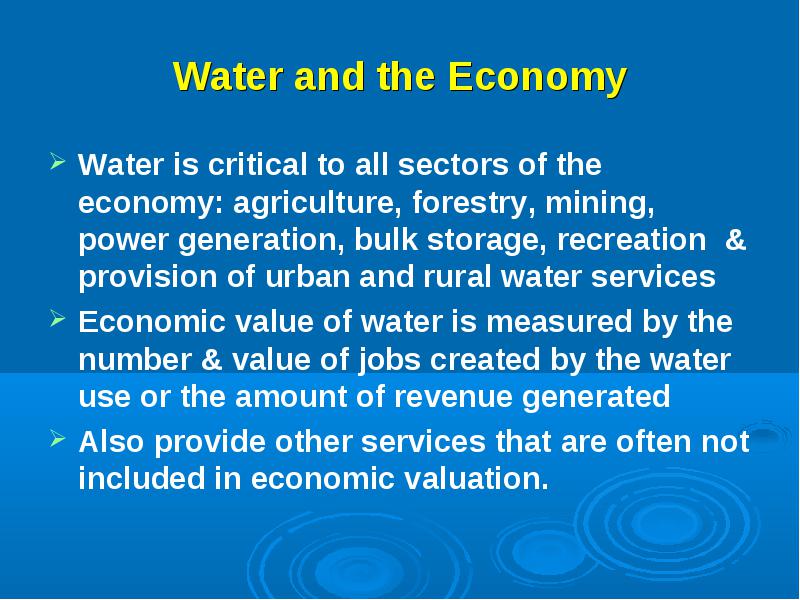 Water and the Economy

➢ Water is critical to all sectors of the economy: agriculture, forestry, mining, power generation, bulk storage, recreation & provision of urban and rural water services

➢ Economic value of water is measured by the number & value of jobs created by the water use or the amount of revenue generated

➢ Also provide other services that are often not included in economic valuation.